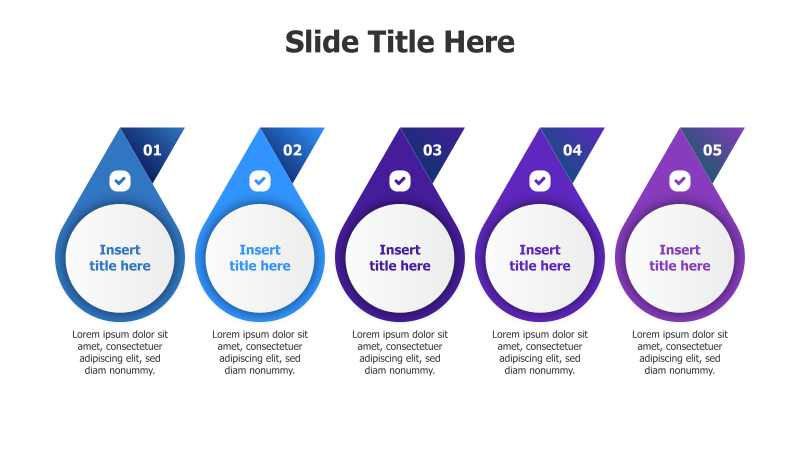 Slide Title Here

01

Insert title here

Lorem ipsum dolor sit amet, consectetuer adipiscing elit, sed diam nonummy.

02

Insert title here

Lorem ipsum dolor sit amet, consectetuer adipiscing elit, sed diam nonummy.

03

Insert title here

Lorem ipsum dolor sit amet, consectetuer adipiscing elit, sed diam nonummy.

04

Insert title here

Lorem ipsum dolor sit amet, consectetuer adipiscing elit, sed diam nonummy.

05

Insert title here

Lorem ipsum dolor sit amet, consectetuer adipiscing elit, sed diam nonummy.